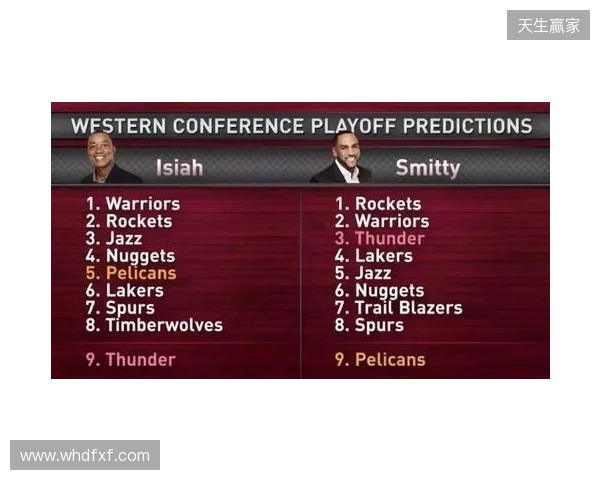 天生赢家

WESTERN CONFERENCE PLAYOFF PREDICTIONS

Isiah

1. Warriors
2. Rockets
3. Jazz
4. Nuggets
5. Pelicans
6. Lakers
7. Spurs
8. Timberwolves

9. Thunder

Smitty

1. Rockets
2. Warriors
3. Thunder
4. Lakers
5. Jazz
6. Nuggets
7. Trail Blazers
8. Spurs

9. Pelicans

www.whdfxf.com